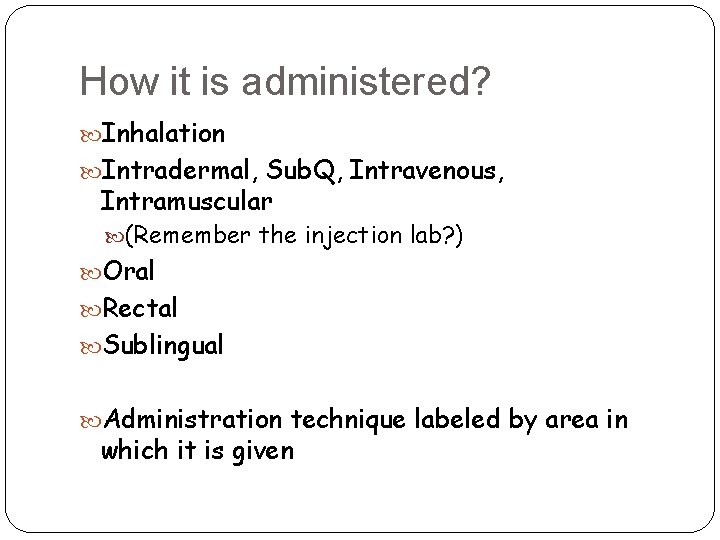 How it is administered?

Inhalation

Intradermal, SubQ, Intravenous, Intramuscular

(Remember the injection lab?)

Oral

Rectal

Sublingual

Administration technique labeled by area in which it is given